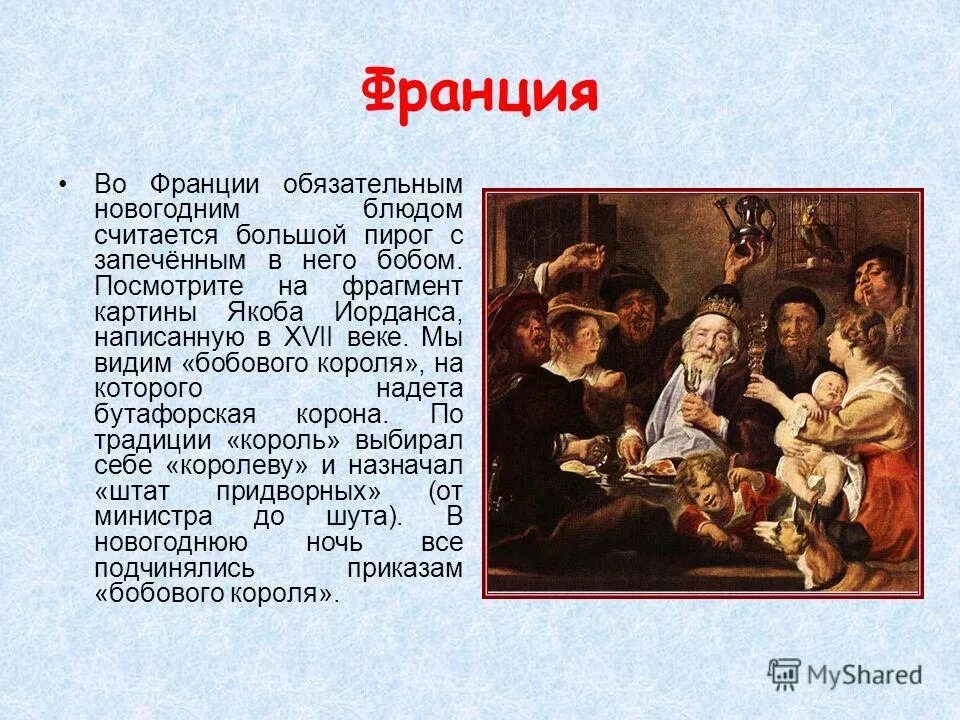 Франция

• Во Франции обязательным новогодним блюдом считается большой пирог с запечённым в него бобом. Посмотрите на фрагмент картины Якоба Иорданса, написанную в XVII веке. Мы видим «бобового короля», на которого надета бутафорская корона. По традиции «король» выбирал себе «королеву» и назначал «штат придворных» (от министра до шута). В новогоднюю ночь все подчинялись приказам «бобового короля».

MyShared